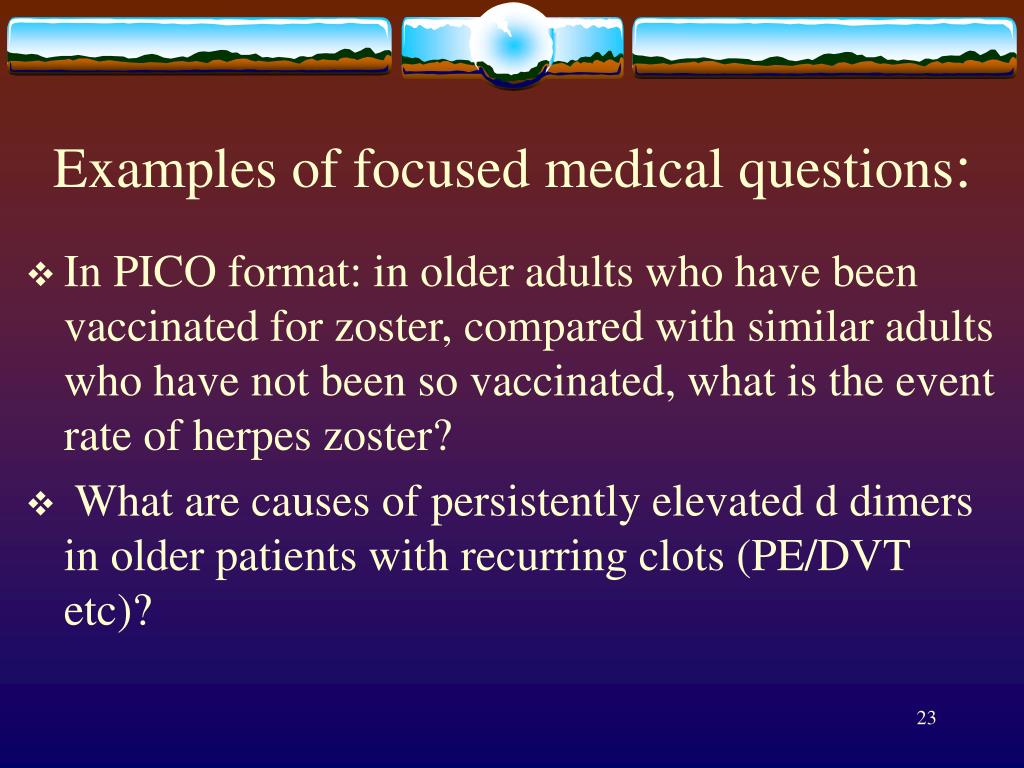 Examples of focused medical questions:

❖ In PICO format: in older adults who have been vaccinated for zoster, compared with similar adults who have not been so vaccinated, what is the event rate of herpes zoster?

❖ What are causes of persistently elevated d dimers in older patients with recurring clots (PE/DVT etc)?

23